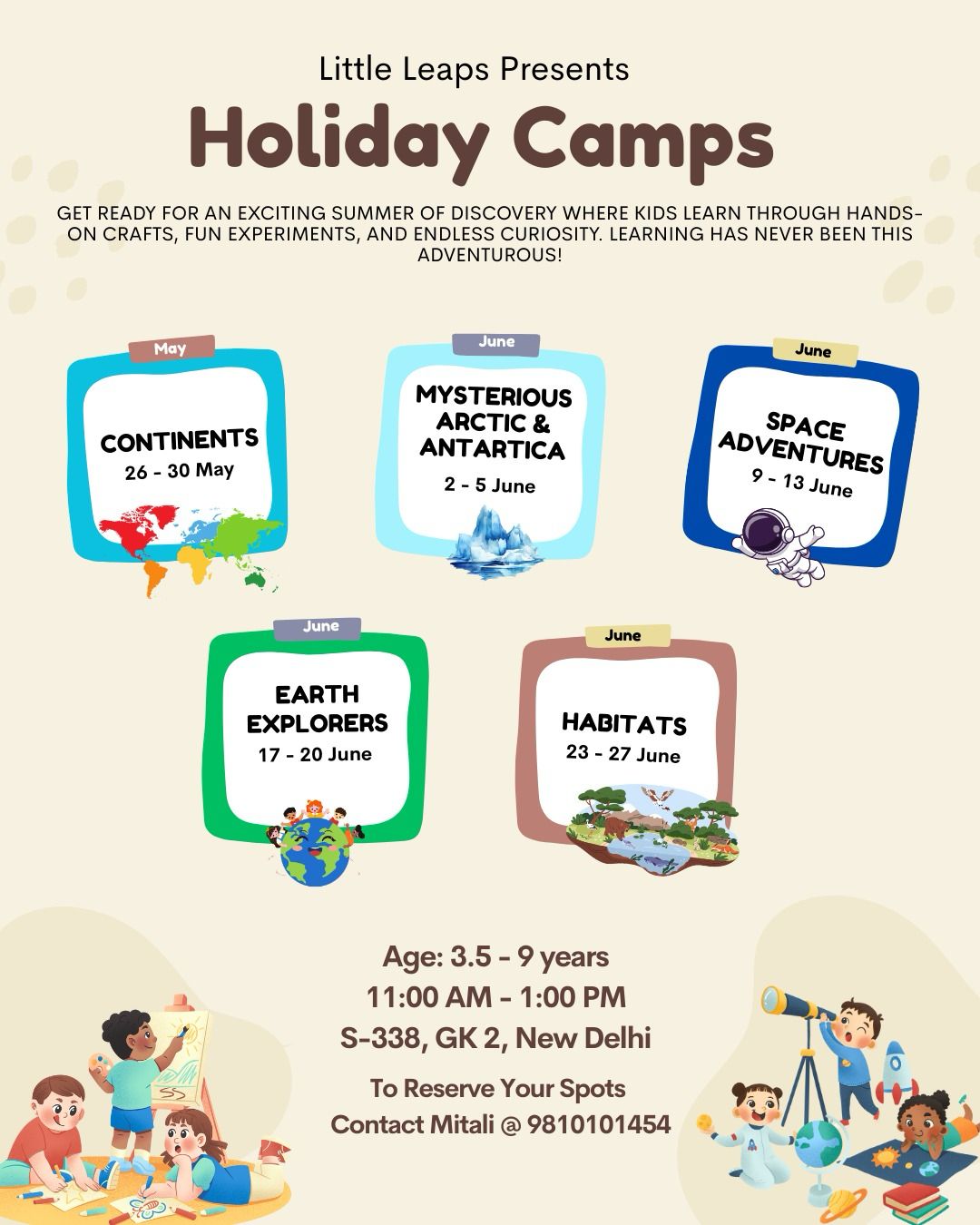 Little Leaps Presents

Holiday Camps

GET READY FOR AN EXCITING SUMMER OF DISCOVERY WHERE KIDS LEARN THROUGH HANDS-ON CRAFTS, FUN EXPERIMENTS, AND ENDLESS CURIOSITY. LEARNING HAS NEVER BEEN THIS ADVENTUROUS!

May
CONTINENTS
26 - 30 May

June
MYSTERIOUS ARCTIC & ANTARTICA
2 - 5 June

June
SPACE ADVENTURES
9 - 13 June

June
EARTH EXPLORERS
17 - 20 June

June
HABITATS
23 - 27 June

Age: 3.5 - 9 years
11:00 AM - 1:00 PM
S-338, GK 2, New Delhi

To Reserve Your Spots
Contact Mitali @ 9810101454